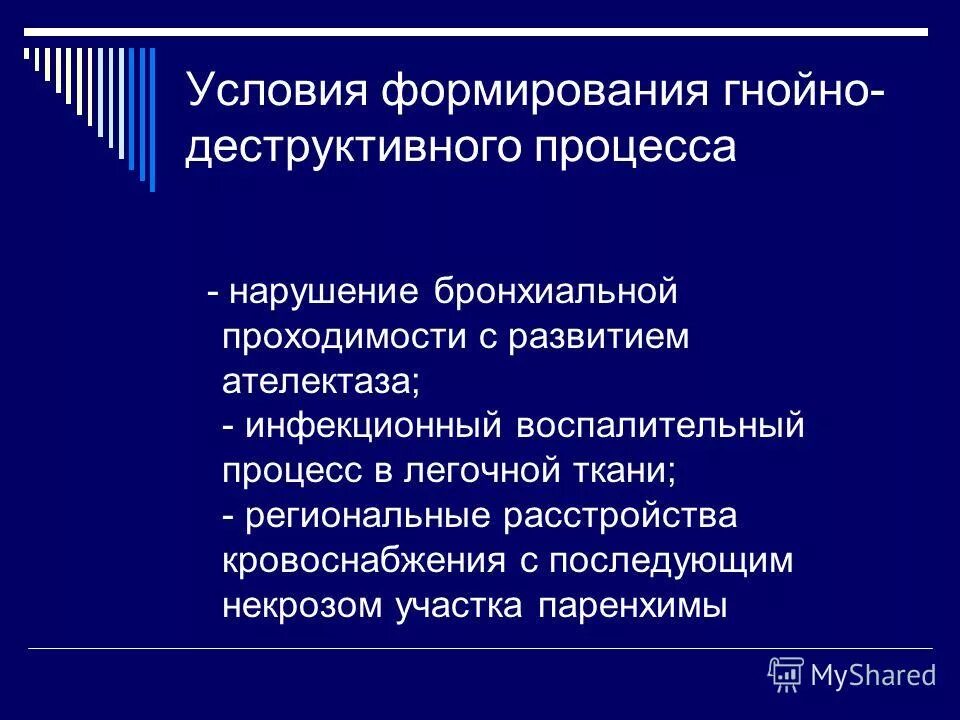 Условия формирования гнойно-деструктивного процесса

- нарушение бронхиальной проходимости с развитием ателектаза;
- инфекционный воспалительный процесс в легочной ткани;
- региональные расстройства кровоснабжения с последующим некрозом участка паренхимы

MyShared